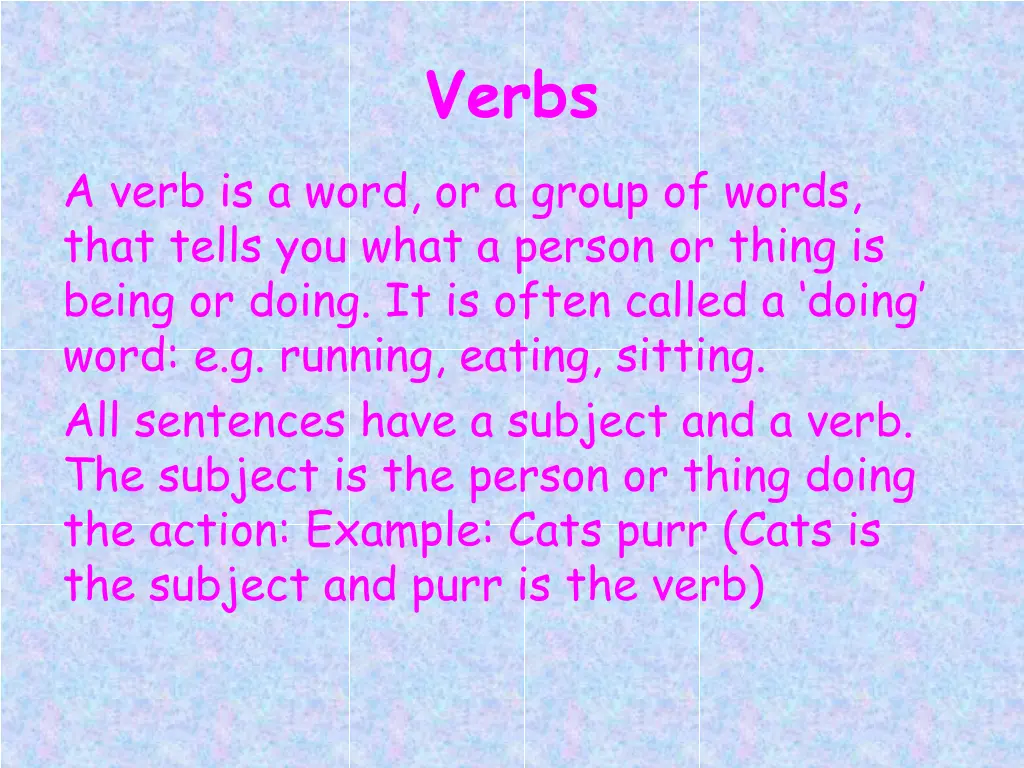 Verbs

A verb is a word, or a group of words, that tells you what a person or thing is being or doing. It is often called a ‘doing’ word: e.g. running, eating, sitting.

All sentences have a subject and a verb. The subject is the person or thing doing the action: Example: Cats purr (Cats is the subject and purr is the verb)